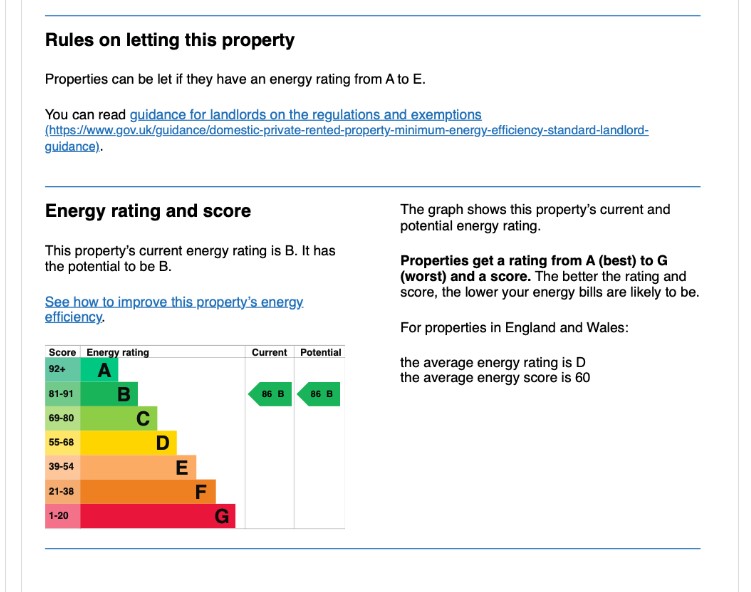 Rules on letting this property

Properties can be let if they have an energy rating from A to E.

You can read guidance for landlords on the regulations and exemptions (https://www.gov.uk/guidance/domestic-private-rented-property-minimum-energy-efficiency-standard-landlord-guidance).

Energy rating and score

This property's current energy rating is B. It has the potential to be B.

See how to improve this property's energy efficiency.

| Score | Energy rating | Current | Potential |
|---|---|---|---|
| 92+ | A | | |
| 81-91 | B | 86 B | 86 B |
| 69-80 | C | | |
| 55-68 | D | | |
| 39-54 | E | | |
| 21-38 | F | | |
| 1-20 | G | | |

The graph shows this property's current and potential energy rating.

Properties get a rating from A (best) to G (worst) and a score. The better the rating and score, the lower your energy bills are likely to be.

For properties in England and Wales:

the average energy rating is D
the average energy score is 60